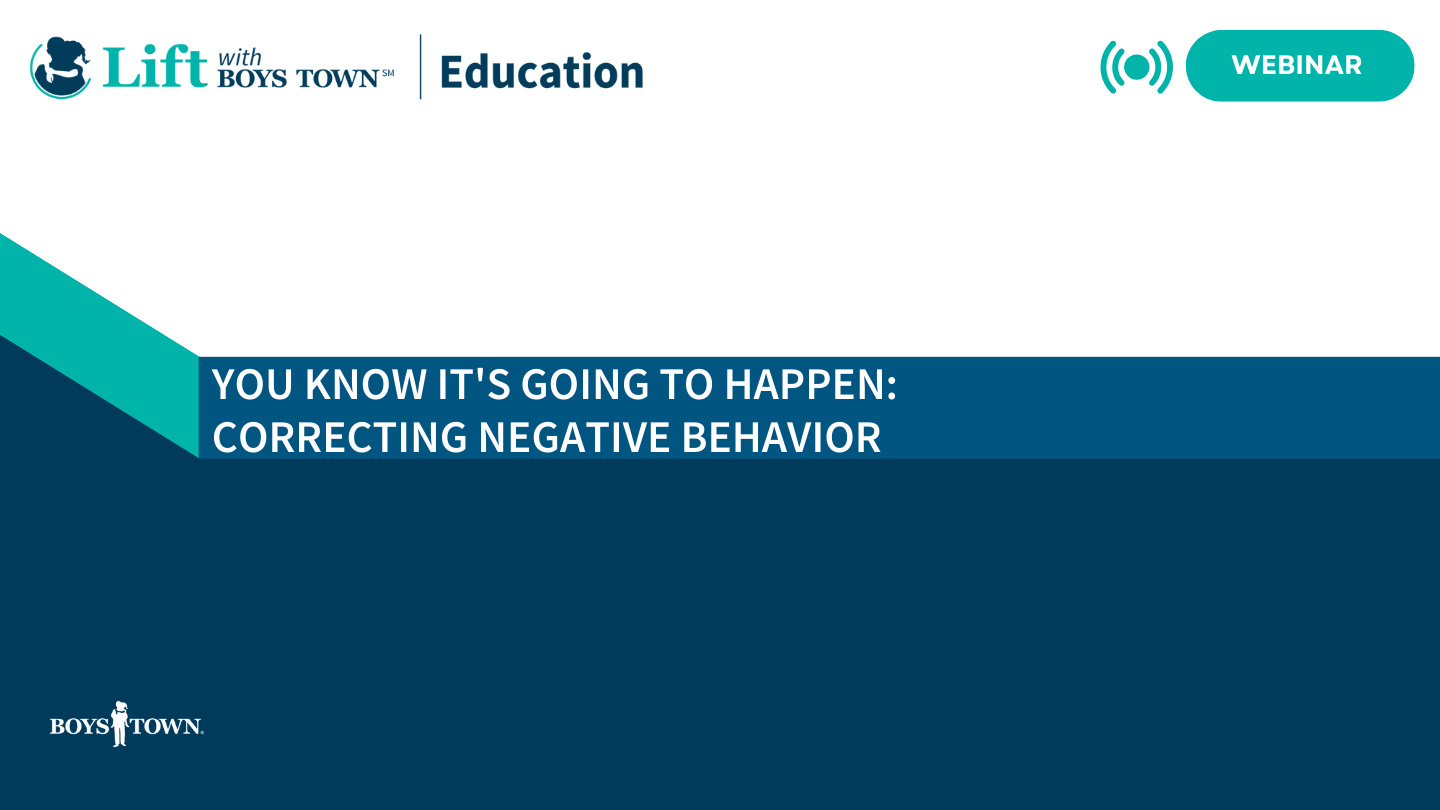 Lift with BOYS TOWN℠ | Education

WEBINAR

YOU KNOW IT'S GOING TO HAPPEN: CORRECTING NEGATIVE BEHAVIOR

BOYS TOWN.